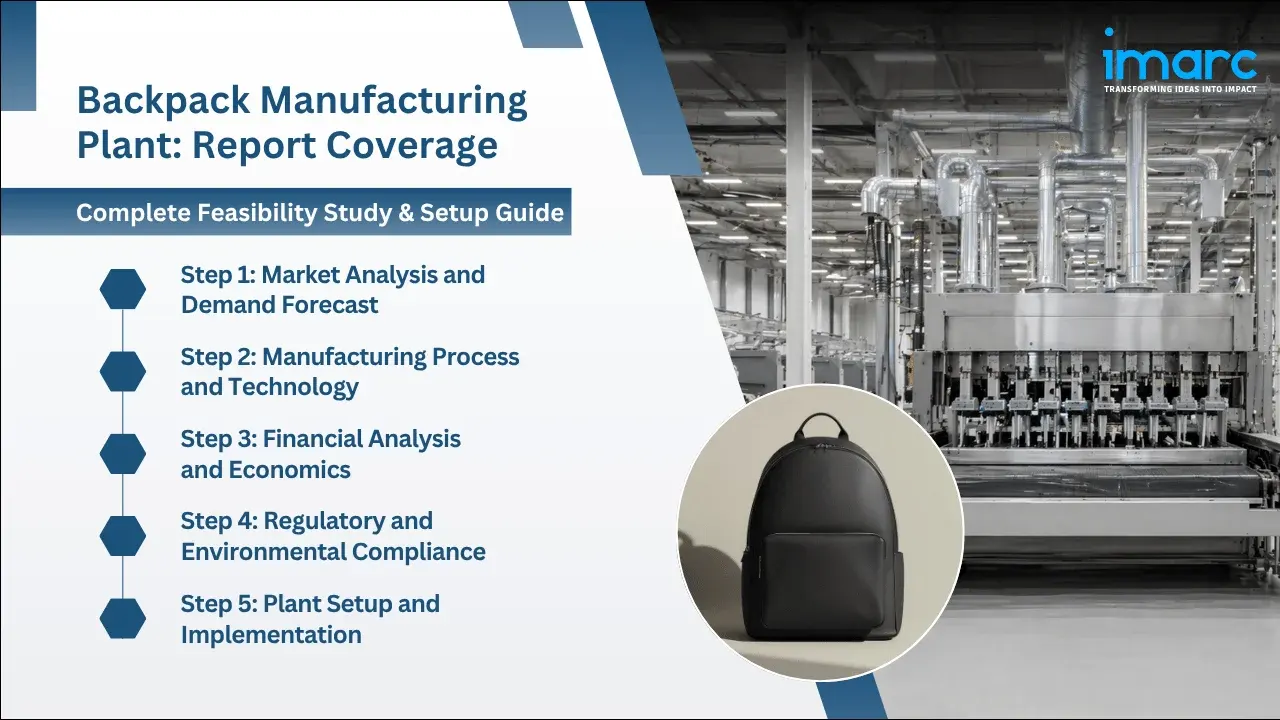 imarc
TRANSFORMING IDEAS INTO IMPACT

Backpack Manufacturing Plant: Report Coverage

Complete Feasibility Study & Setup Guide

Step 1: Market Analysis and Demand Forecast

Step 2: Manufacturing Process and Technology

Step 3: Financial Analysis and Economics

Step 4: Regulatory and Environmental Compliance

Step 5: Plant Setup and Implementation